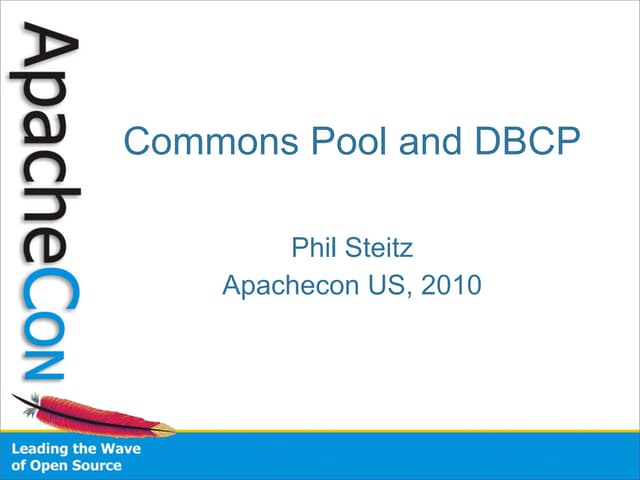 ApacheCon

Commons Pool and DBCP

Phil Steitz
Apachecon US, 2010

Leading the Wave of Open Source